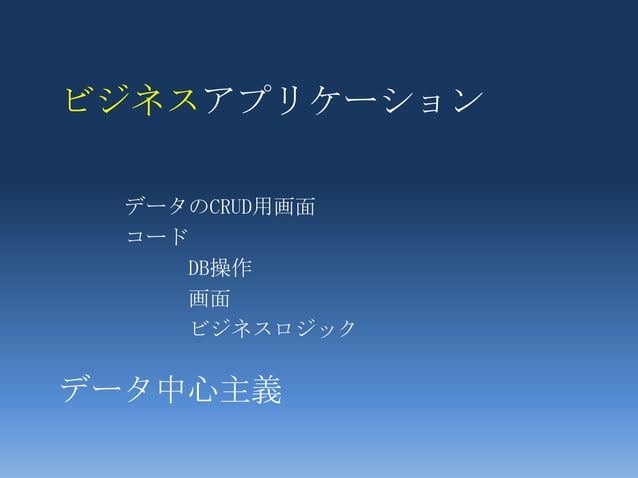 ビジネスアプリケーション

データのCRUD用画面
コード
DB操作
画面
ビジネスロジック

データ中心主義